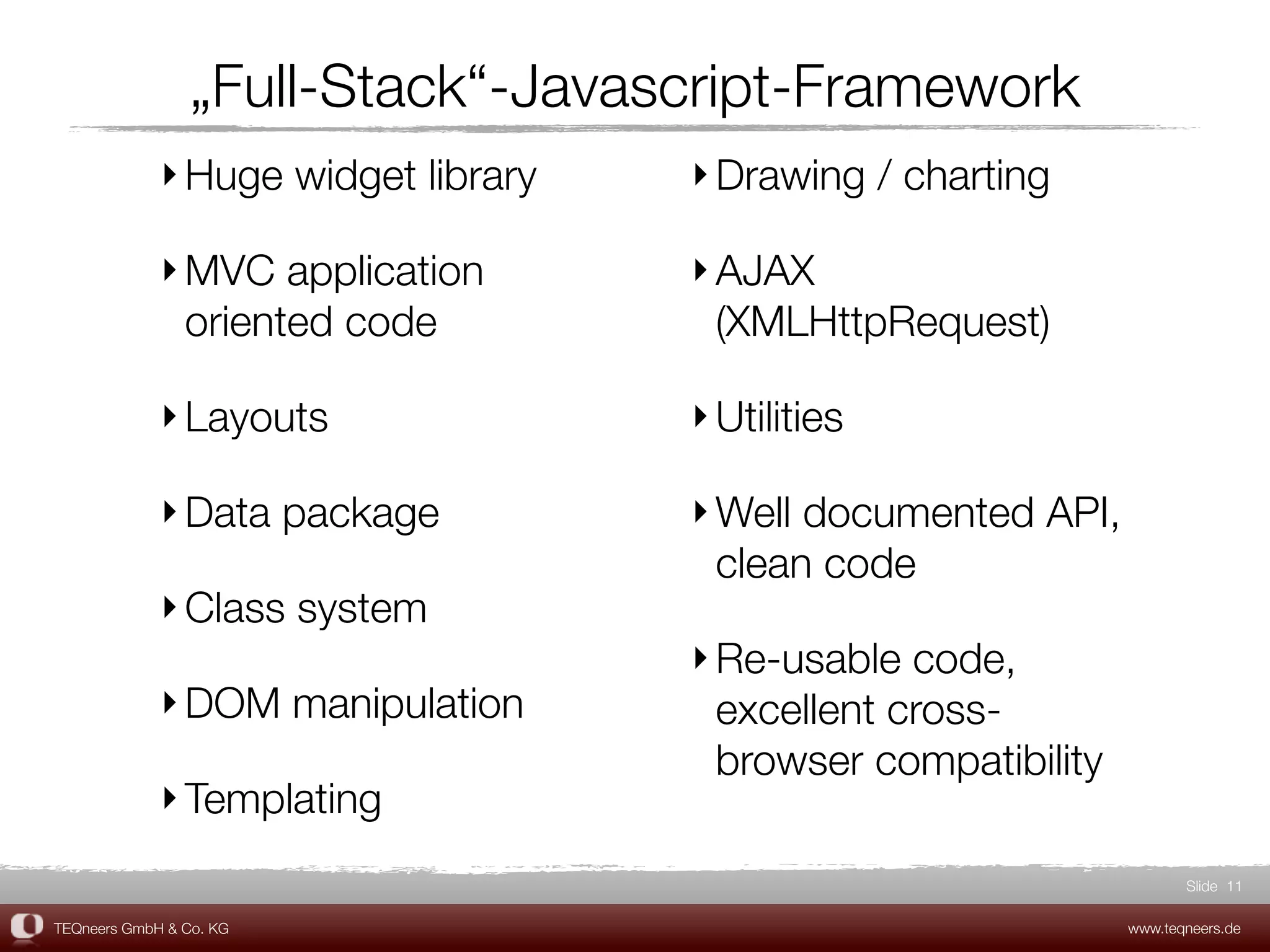 „Full-Stack“-Javascript-Framework

‣ Huge widget library

‣ MVC application oriented code

‣ Layouts

‣ Data package

‣ Class system

‣ DOM manipulation

‣ Templating

‣ Drawing / charting

‣ AJAX (XMLHttpRequest)

‣ Utilities

‣ Well documented API, clean code

‣ Re-usable code, excellent cross-browser compatibility

Slide 11

TEQneers GmbH & Co. KG

www.teqneers.de